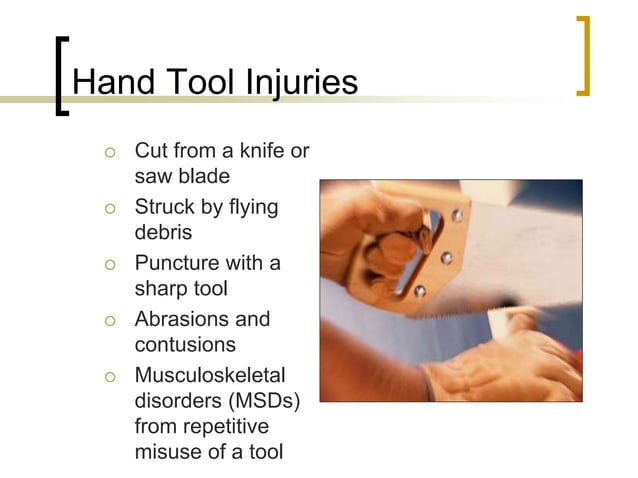 Hand Tool Injuries

- Cut from a knife or saw blade
- Struck by flying debris
- Puncture with a sharp tool
- Abrasions and contusions
- Musculoskeletal disorders (MSDs) from repetitive misuse of a tool